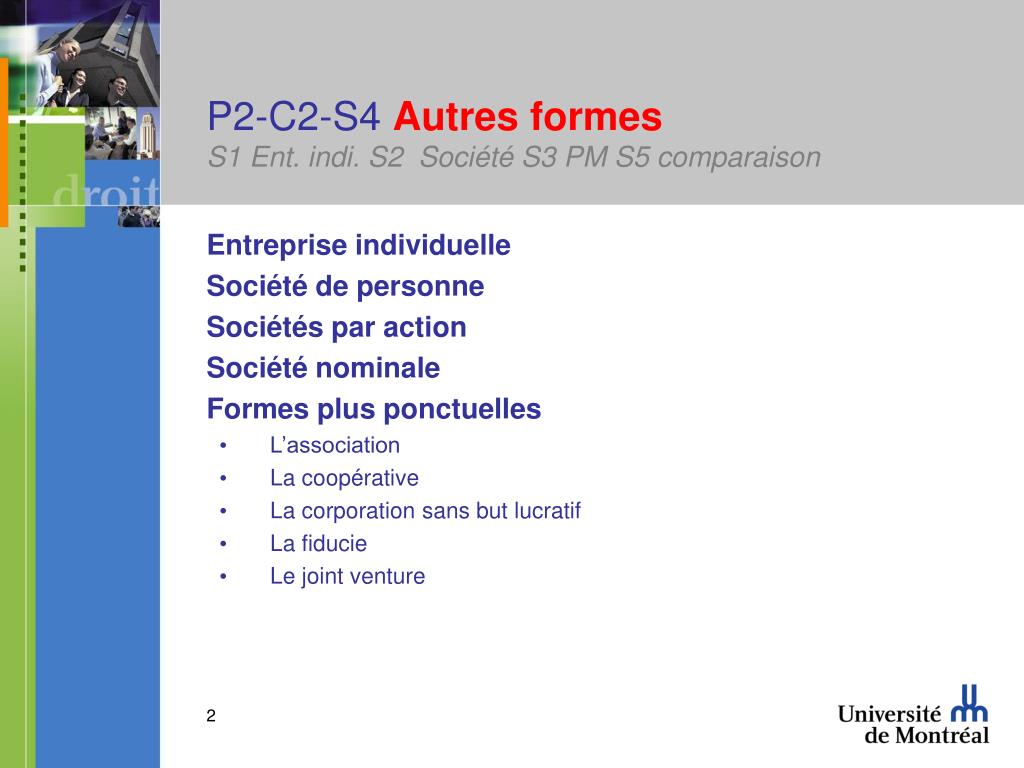 droit

P2-C2-S4 Autres formes
S1 Ent. indi. S2 Société S3 PM S5 comparaison

Entreprise individuelle
Société de personne
Sociétés par action
Société nominale
Formes plus ponctuelles
• L'association
• La coopérative
• La corporation sans but lucratif
• La fiducie
• Le joint venture

2

Université de Montréal